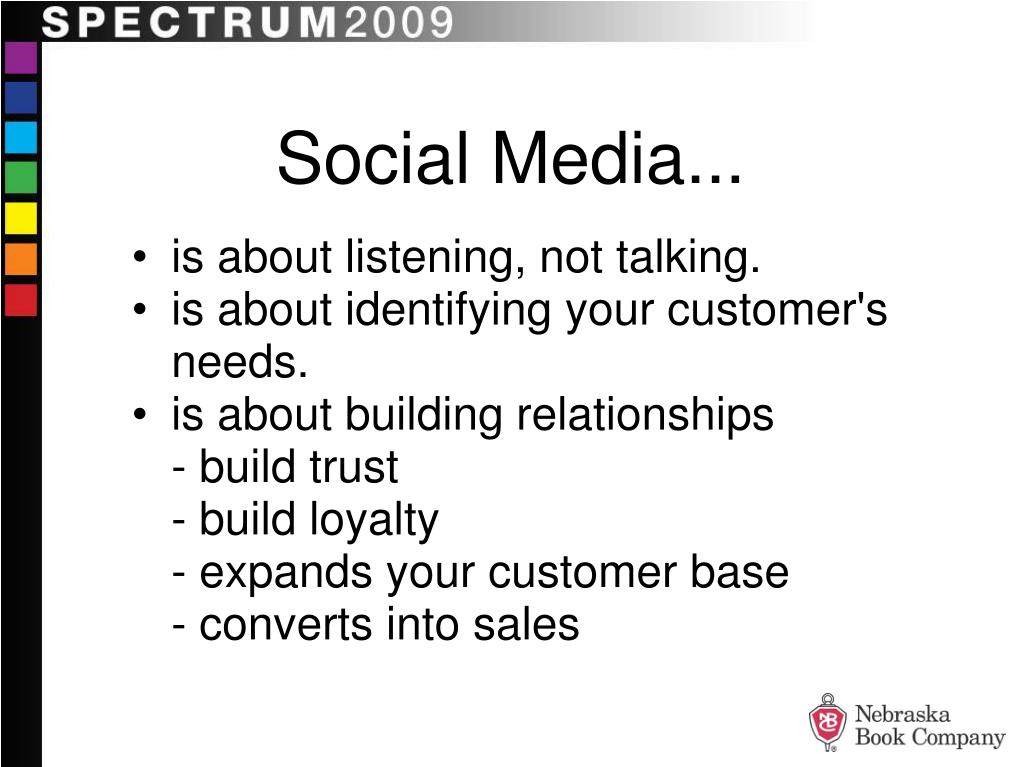 SPECTRUM2009

Social Media...

• is about listening, not talking.
• is about identifying your customer's needs.
• is about building relationships
- build trust
- build loyalty
- expands your customer base
- converts into sales

NB Nebraska Book Company